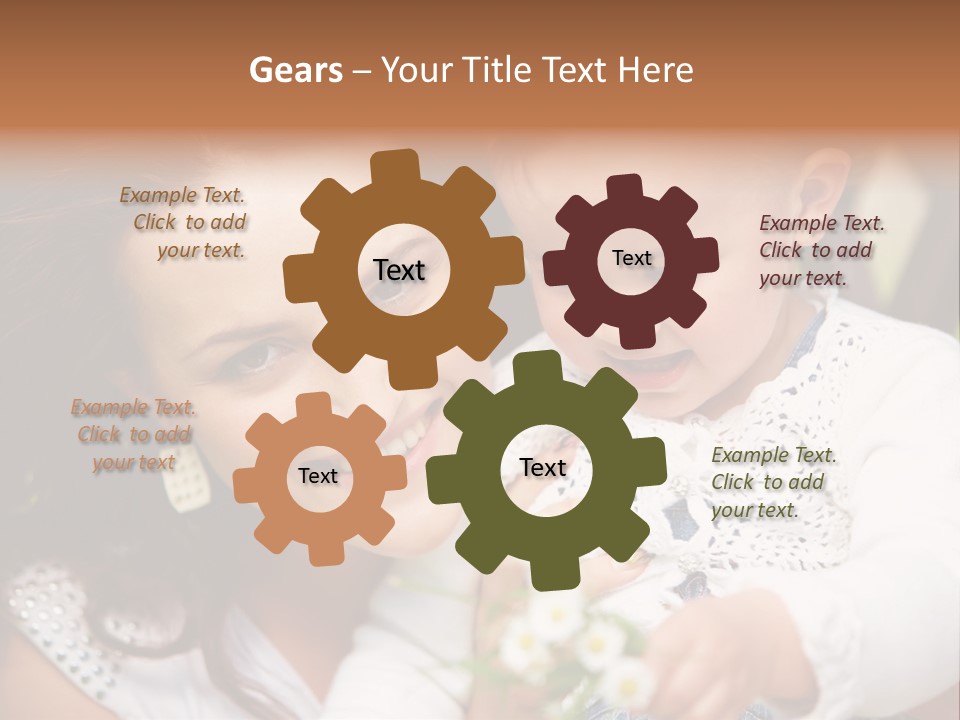 Gears – Your Title Text Here

Example Text. Click to add your text.

Text

Text

Example Text. Click to add your text.

Example Text. Click to add your text

Text

Text

Example Text. Click to add your text.